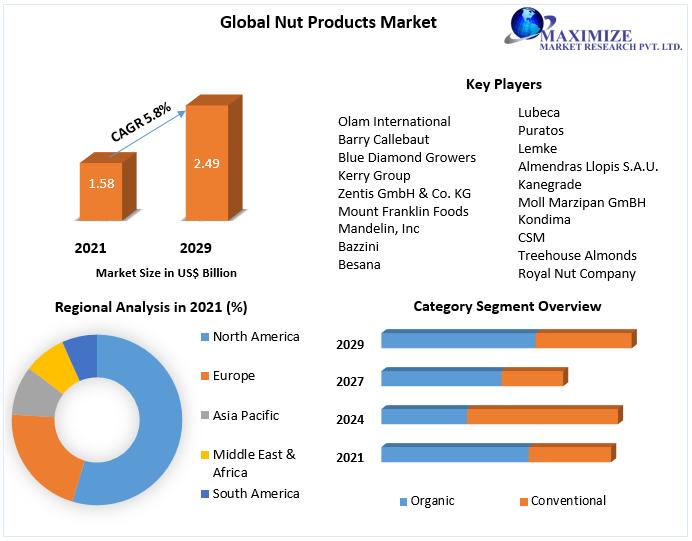 Global Nut Products Market

MAXIMIZE
MARKET RESEARCH PVT. LTD.

CAGR 5.8%

1.58

2.49

2021

2029

Market Size in US$ Billion

Key Players

Olam International
Barry Callebaut
Blue Diamond Growers
Kerry Group
Zentis GmbH & Co. KG
Mount Franklin Foods
Mandelin, Inc
Bazzini
Besana

Lubeca
Puratos
Lemke
Almendras Llopis S.A.U.
Kanegrade
Moll Marzipan GmBH
Kondima
CSM
Treehouse Almonds
Royal Nut Company

Regional Analysis in 2021 (%)

North America
Europe
Asia Pacific
Middle East & Africa
South America

Category Segment Overview

2029
2027
2024
2021

Organic
Conventional